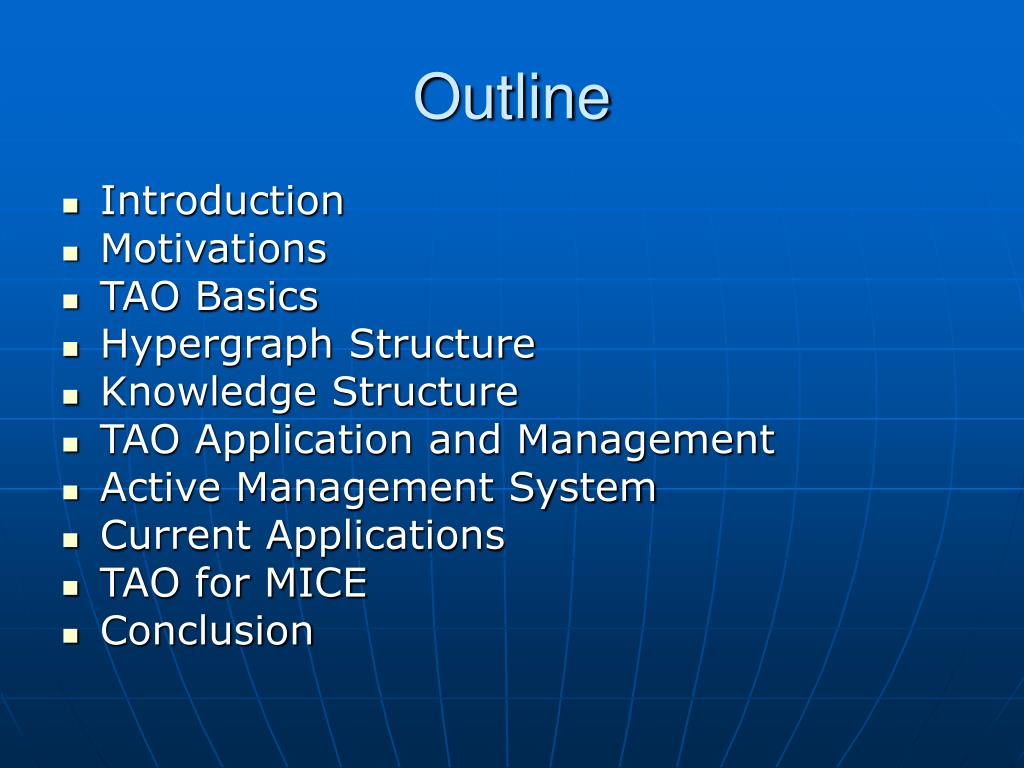 Outline

- Introduction
- Motivations
- TAO Basics
- Hypergraph Structure
- Knowledge Structure
- TAO Application and Management
- Active Management System
- Current Applications
- TAO for MICE
- Conclusion